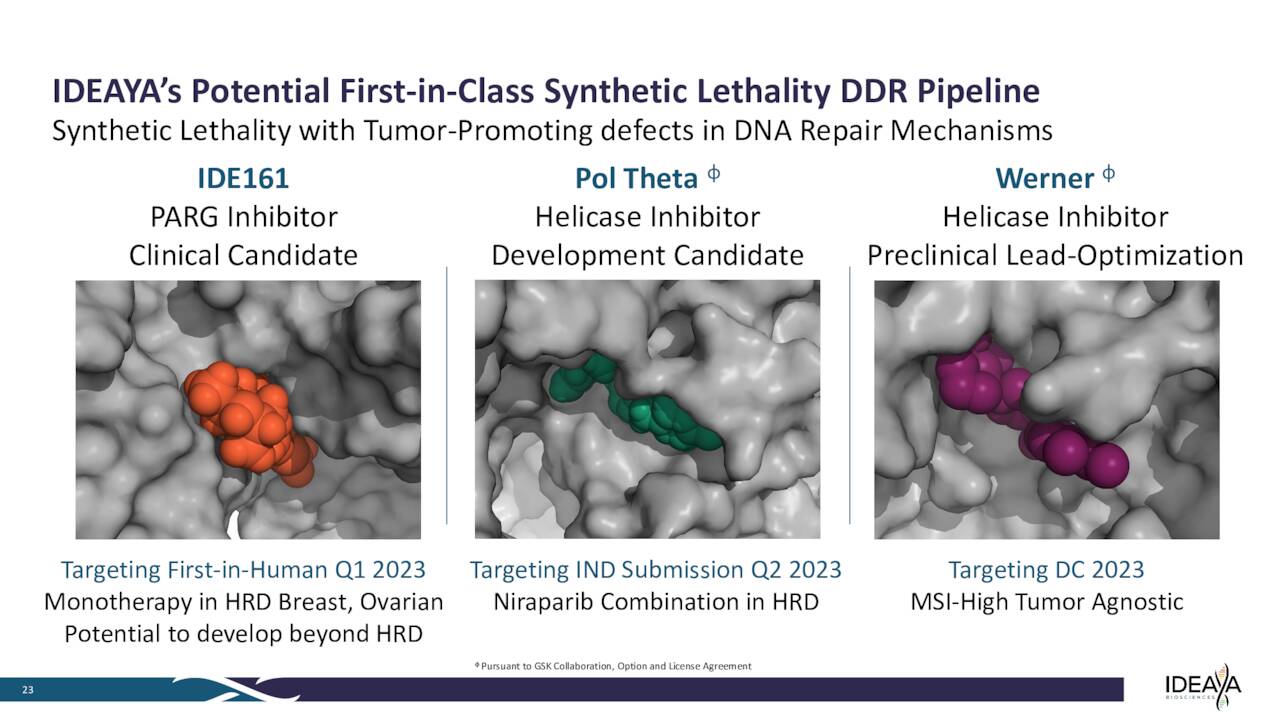 IDEAYA's Potential First-in-Class Synthetic Lethality DDR Pipeline
Synthetic Lethality with Tumor-Promoting defects in DNA Repair Mechanisms

IDE161
PARG Inhibitor
Clinical Candidate

Targeting First-in-Human Q1 2023
Monotherapy in HRD Breast, Ovarian
Potential to develop beyond HRD

Pol Theta $^{\phi}$
Helicase Inhibitor
Development Candidate

Targeting IND Submission Q2 2023
Niraparib Combination in HRD

Werner $^{\phi}$
Helicase Inhibitor
Preclinical Lead-Optimization

Targeting DC 2023
MSI-High Tumor Agnostic

$^{\phi}$ Pursuant to GSK Collaboration, Option and License Agreement

23

IDEAYA BIOSCIENCES